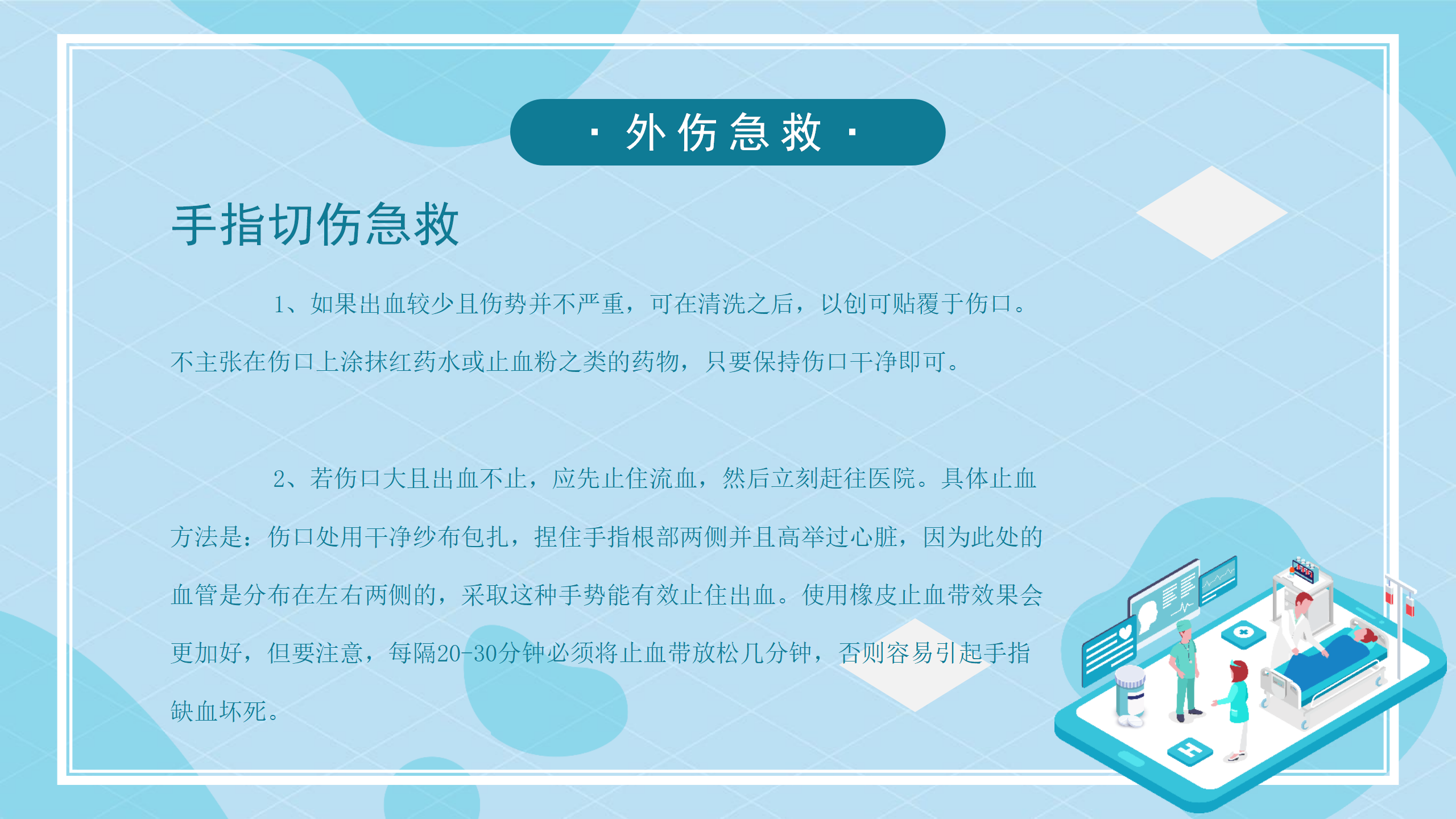 · 外伤急救 ·

手指切伤急救

1、如果出血较少且伤势并不严重，可在清洗之后，以创可贴覆于伤口。不主张在伤口上涂抹红药水或止血粉之类的药物，只要保持伤口干净即可。

2、若伤口大且出血不止，应先止住流血，然后立刻赶往医院。具体止血方法是：伤口处用干净纱布包扎，捏住手指根部两侧并且高举过心脏，因为此处的血管是分布在左右两侧的，采取这种手势能有效止住出血。使用橡皮止血带效果会更加好，但要注意，每隔20-30分钟必须将止血带放松几分钟，否则容易引起手指缺血坏死。